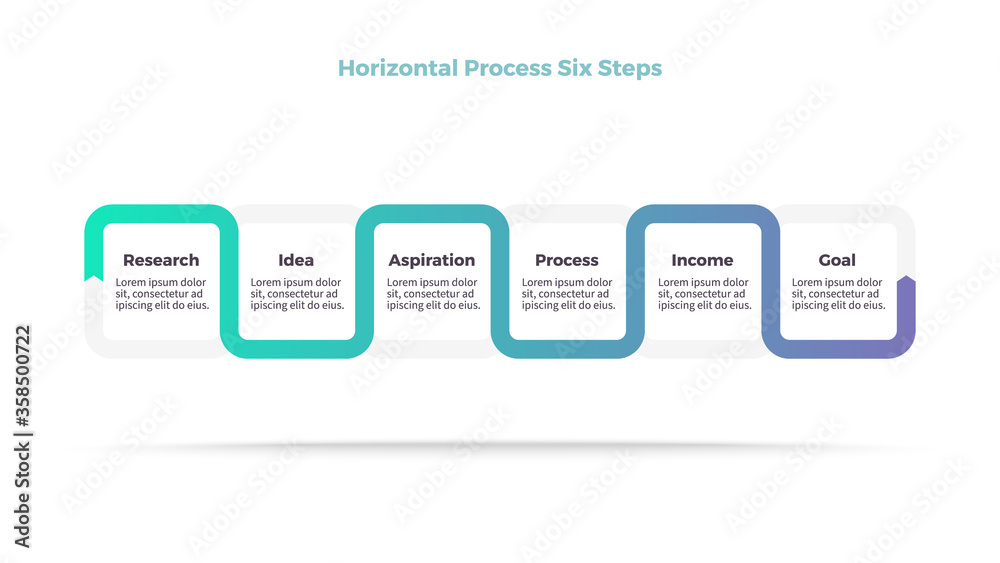 Horizontal Process Six Steps

Research
Lorem ipsum dolor sit, consectetur ad ipiscing elit do eius.

Idea
Lorem ipsum dolor sit, consectetur ad ipiscing elit do eius.

Aspiration
Lorem ipsum dolor sit, consectetur ad ipiscing elit do eius.

Process
Lorem ipsum dolor sit, consectetur ad ipiscing elit do eius.

Income
Lorem ipsum dolor sit, consectetur ad ipiscing elit do eius.

Goal
Lorem ipsum dolor sit, consectetur ad ipiscing elit do eius.

Adobe Stock | #358500722